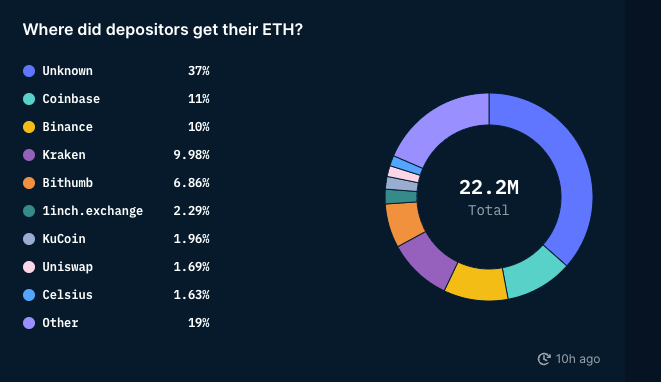 Where did depositors get their ETH?

| | |
|---|---|
| Unknown | 37% |
| Coinbase | 11% |
| Binance | 10% |
| Kraken | 9.98% |
| Bithumb | 6.86% |
| 1inch.exchange | 2.29% |
| KuCoin | 1.96% |
| Uniswap | 1.69% |
| Celsius | 1.63% |
| Other | 19% |

22.2M
Total

10h ago